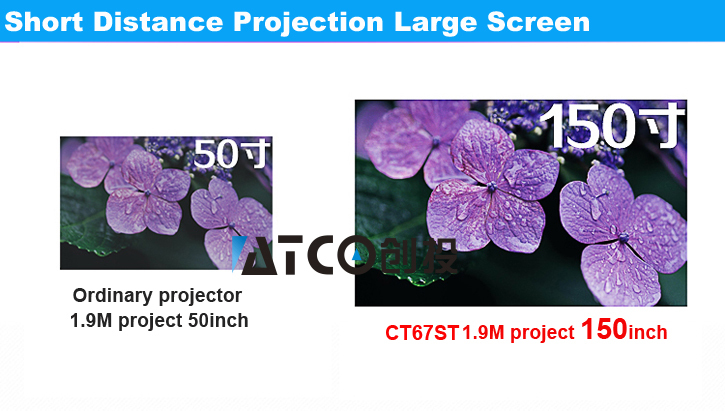 Short Distance Projection Large Screen

50寸

150寸

ATCO创投

Ordinary projector
1.9M project 50inch

CT67ST 1.9M project 150inch